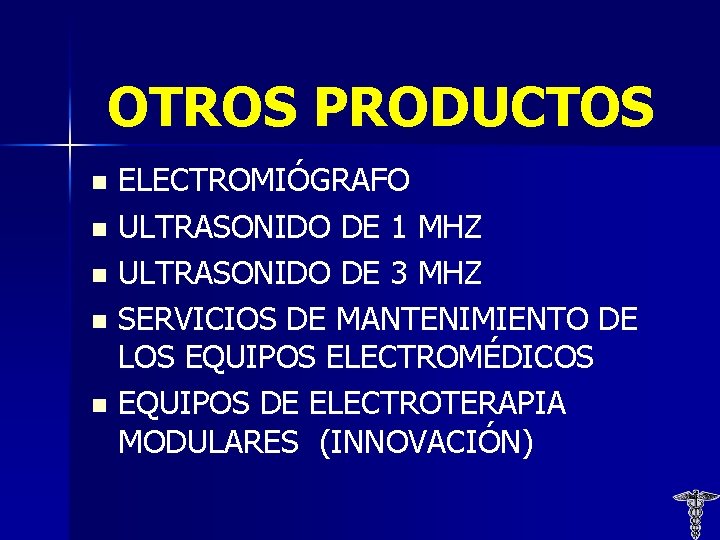 OTROS PRODUCTOS

- ELECTROMIÓGRAFO
- ULTRASONIDO DE 1 MHZ
- ULTRASONIDO DE 3 MHZ
- SERVICIOS DE MANTENIMIENTO DE LOS EQUIPOS ELECTROMÉDICOS
- EQUIPOS DE ELECTROTERAPIA MODULARES (INNOVACIÓN)